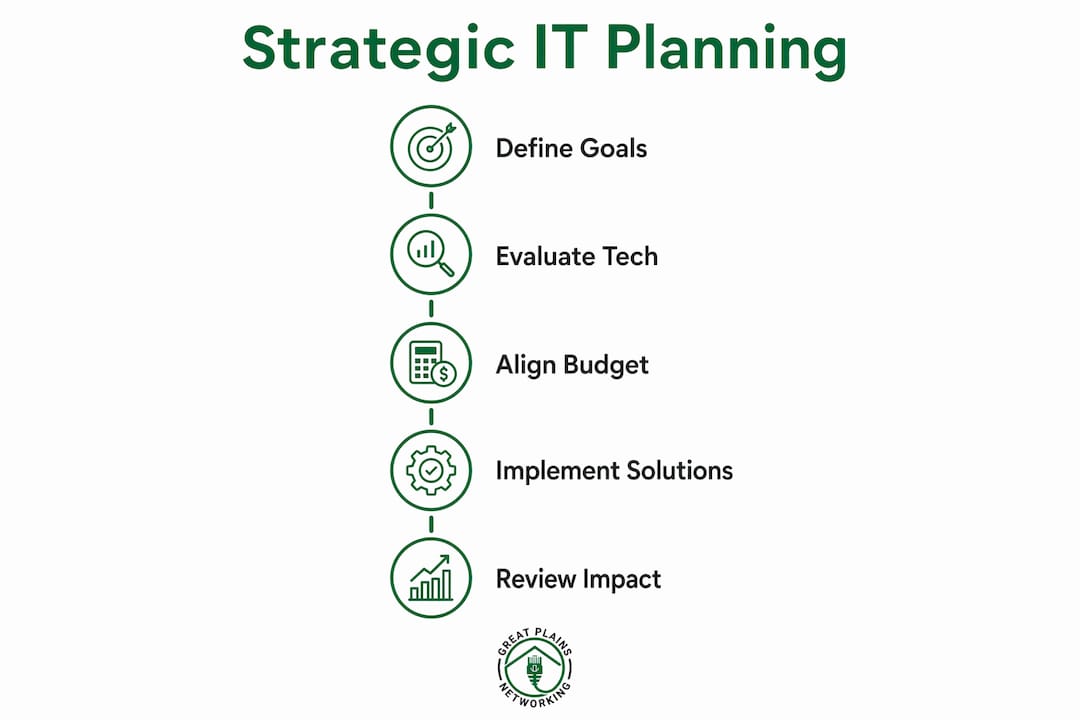 Strategic IT Planning

Define Goals

Evaluate Tech

Align Budget

Implement Solutions

Review Impact

GREAT PLAINS
NETWORKING